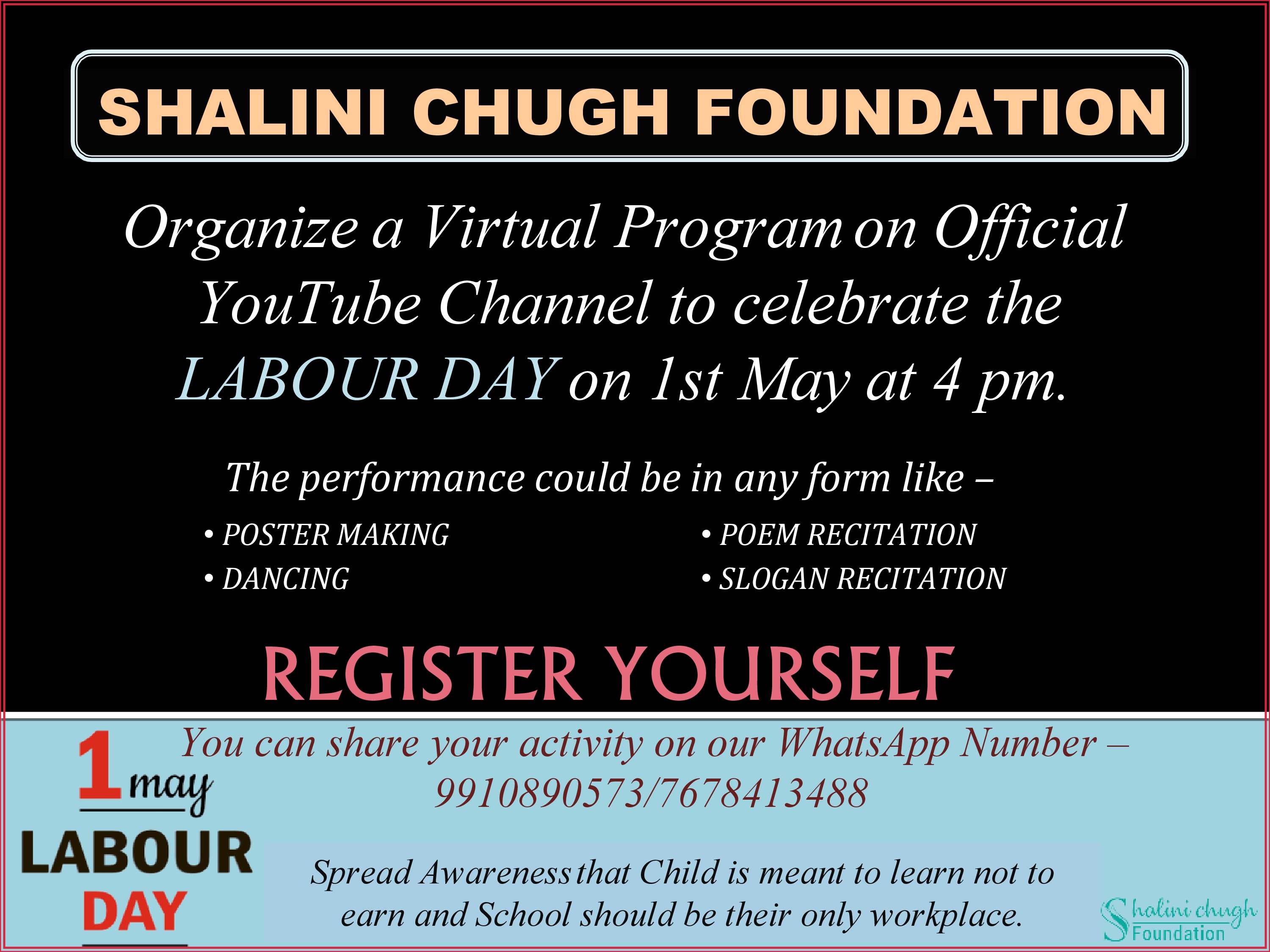 SHALINI CHUGH FOUNDATION

Organize a Virtual Program on Official YouTube Channel to celebrate the LABOUR DAY on 1st May at 4 pm.

The performance could be in any form like –

• POSTER MAKING
• DANCING
• POEM RECITATION
• SLOGAN RECITATION

REGISTER YOURSELF

1 may
LABOUR DAY

You can share your activity on our WhatsApp Number – 9910890573/7678413488

Spread Awareness that Child is meant to learn not to earn and School should be their only workplace.

Shalini chugh Foundation